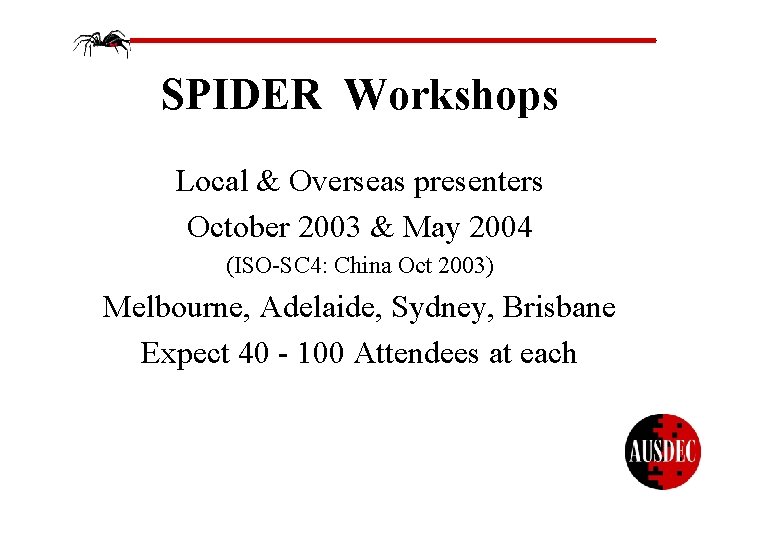 SPIDER Workshops

Local & Overseas presenters

October 2003 & May 2004

(ISO-SC4: China Oct 2003)

Melbourne, Adelaide, Sydney, Brisbane

Expect 40 - 100 Attendees at each

AUSDEC